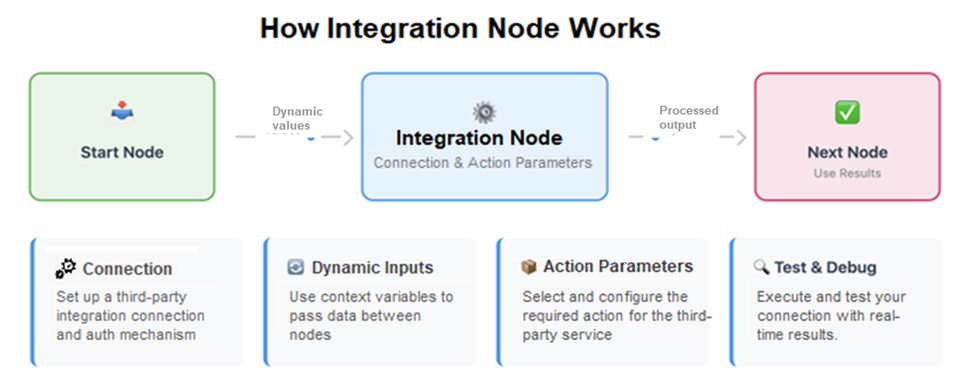 How Integration Node Works

Start Node

Dynamic values

Integration Node
Connection & Action Parameters

Processed output

Next Node
Use Results

Connection
Set up a third-party integration connection and auth mechanism

Dynamic Inputs
Use context variables to pass data between nodes

Action Parameters
Select and configure the required action for the third-party service

Test & Debug
Execute and test your connection with real-time results.